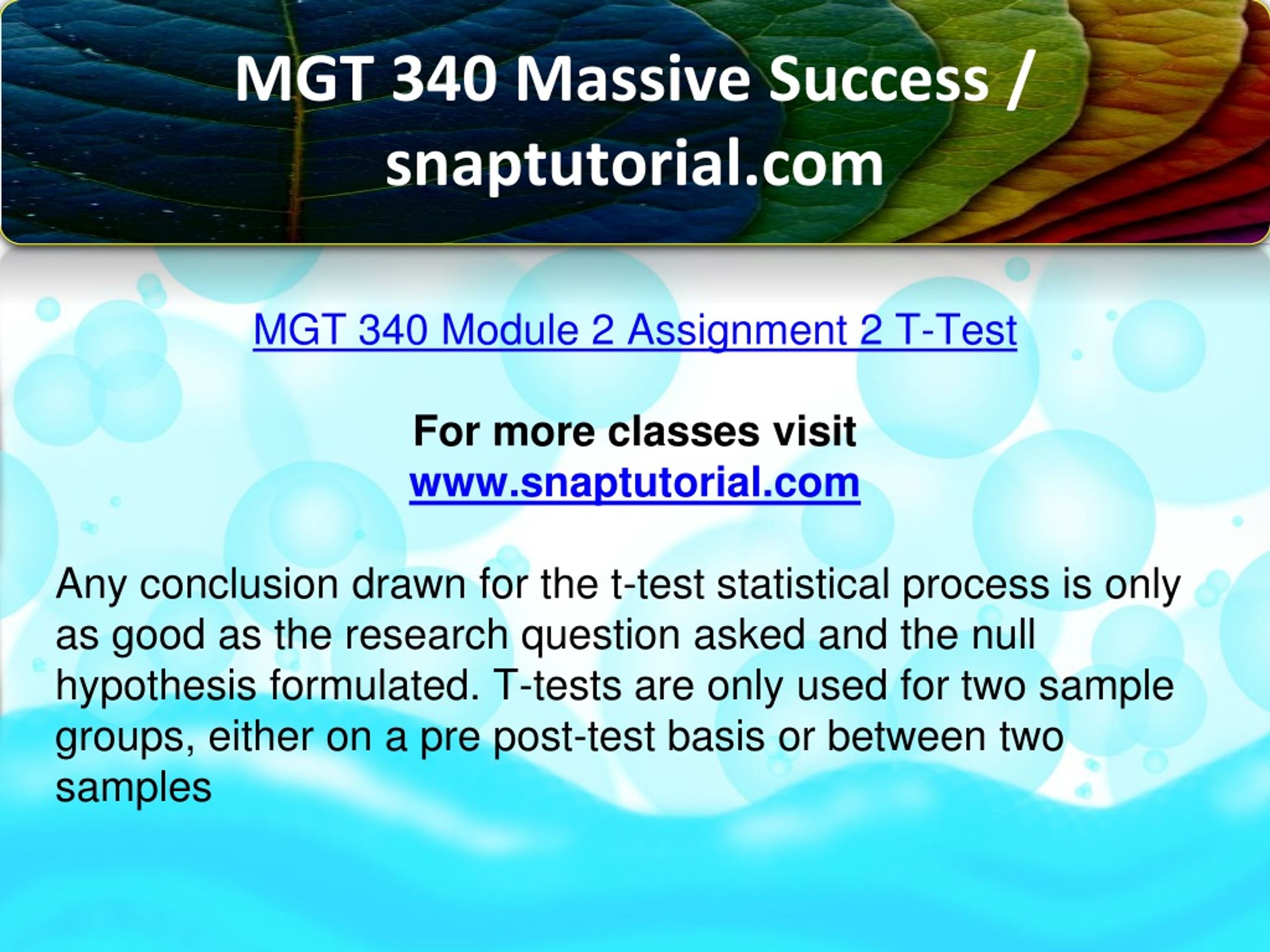 MGT 340 Massive Success / snaptutorial.com

MGT 340 Module 2 Assignment 2 T-Test

For more classes visit
www.snaptutorial.com

Any conclusion drawn for the t-test statistical process is only as good as the research question asked and the null hypothesis formulated. T-tests are only used for two sample groups, either on a pre post-test basis or between two samples